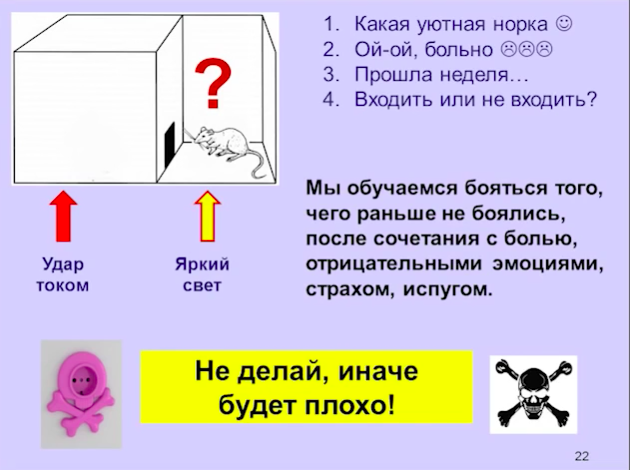 ?

Удар током

Яркий свет

1. Какая уютная норка ☺
2. Ой-ой, больно ☹☹☹
3. Прошла неделя…
4. Входить или не входить?

Мы обучаемся бояться того, чего раньше не боялись, после сочетания с болью, отрицательными эмоциями, страхом, испугом.

Не делай, иначе будет плохо!

22